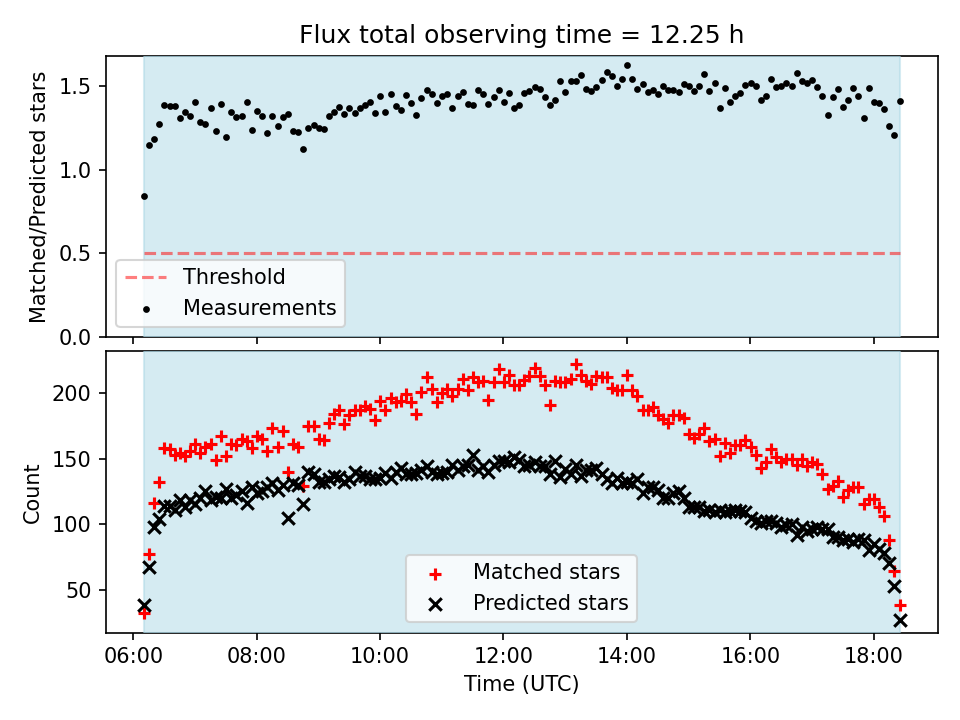 Flux total observing time = 12.25 h

Matched/Predicted stars

1.5
1.0
0.5
0.0

Threshold
Measurements

Count

200
150
100
50

Matched stars
Predicted stars

06:00
08:00
10:00
12:00
14:00
16:00
18:00

Time (UTC)